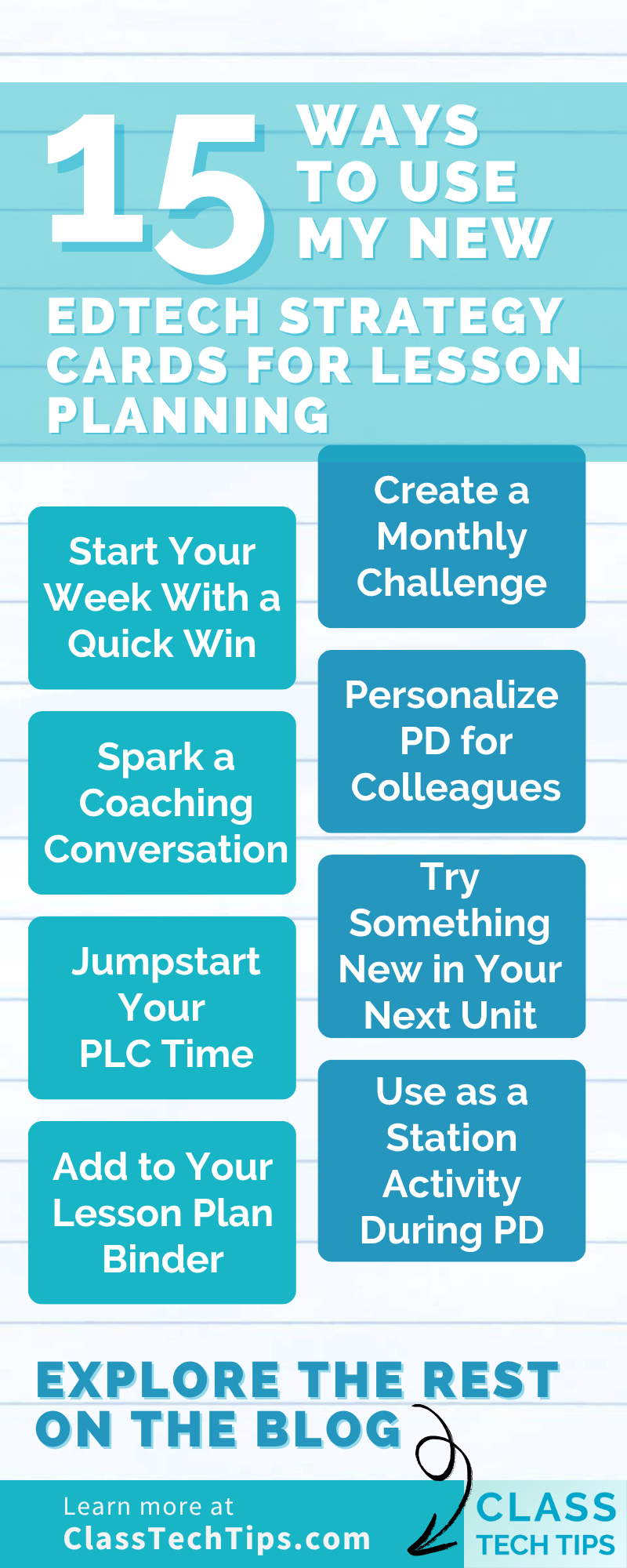 15 WAYS TO USE MY NEW EDTECH STRATEGY CARDS FOR LESSON PLANNING

Start Your Week With a Quick Win

Spark a Coaching Conversation

Jumpstart Your PLC Time

Add to Your Lesson Plan Binder

Create a Monthly Challenge

Personalize PD for Colleagues

Try Something New in Your Next Unit

Use as a Station Activity During PD

EXPLORE THE REST ON THE BLOG

Learn more at ClassTechTips.com

CLASS TECH TIPS